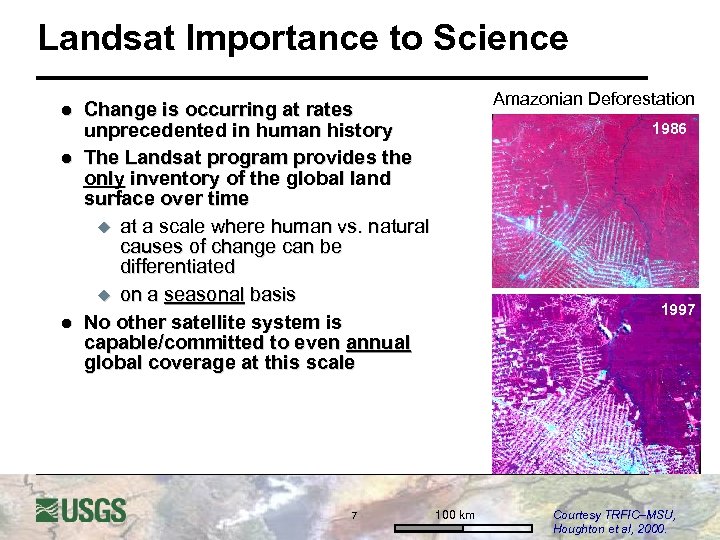 Landsat Importance to Science

- Change is occurring at rates unprecedented in human history
- The Landsat program provides the only inventory of the global land surface over time
  - at a scale where human vs. natural causes of change can be differentiated
  - on a seasonal basis
- No other satellite system is capable/committed to even annual global coverage at this scale

Amazonian Deforestation

1986

1997

USGS

7

100 km

Courtesy TRFIC–MSU, Houghton et al, 2000.